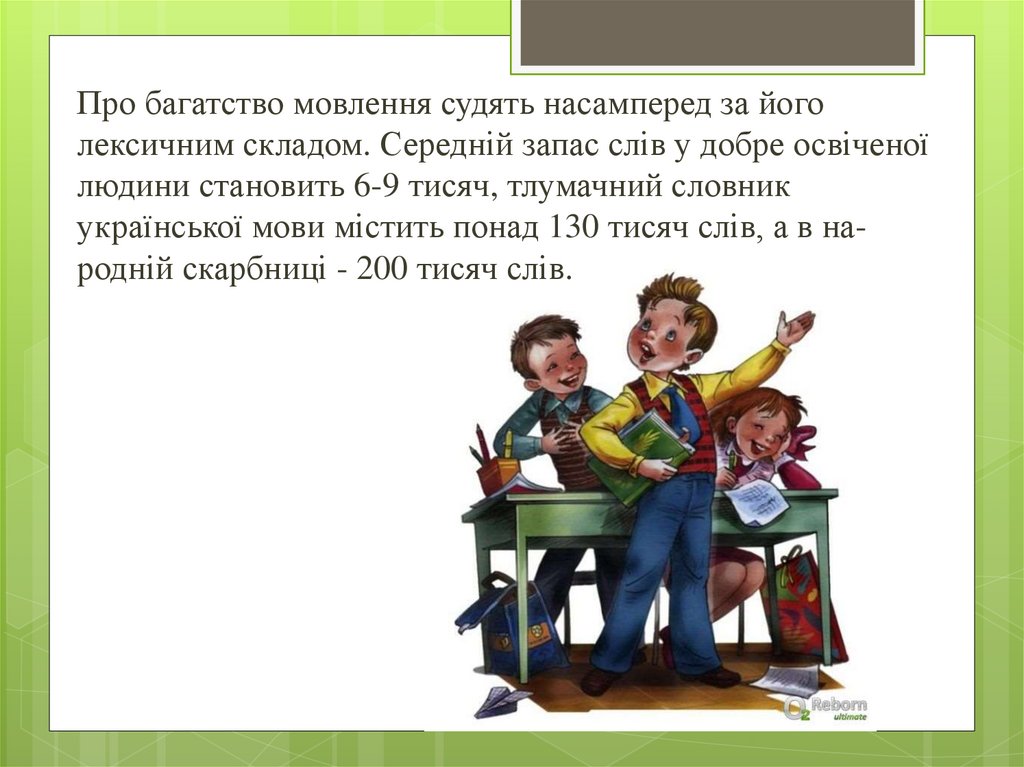 Про багатство мовлення судять насамперед за його лексичним складом. Середній запас слів у добре освіченої людини становить 6-9 тисяч, тлумачний словник української мови містить понад 130 тисяч слів, а в народній скарбниці - 200 тисяч слів.

Reborn ultimate